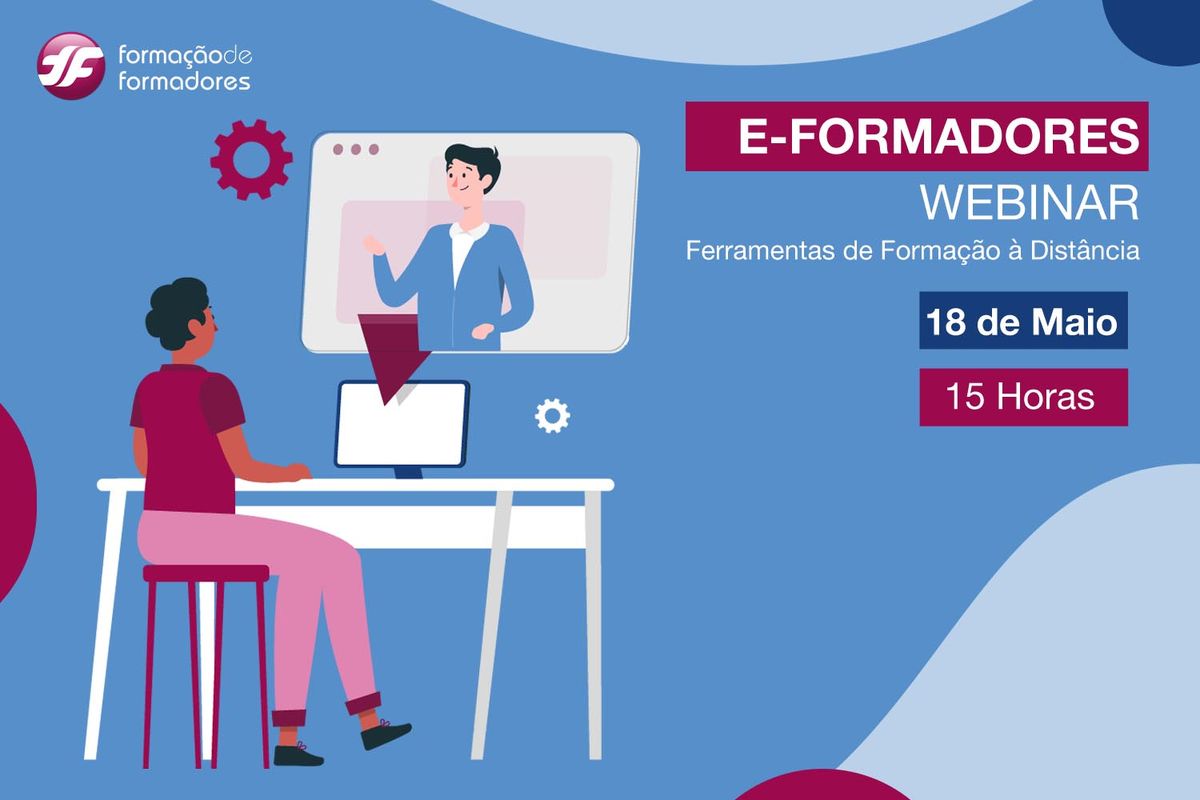 formaçãode formadores

E-FORMADORES
WEBINAR
Ferramentas de Formação à Distância

18 de Maio

15 Horas